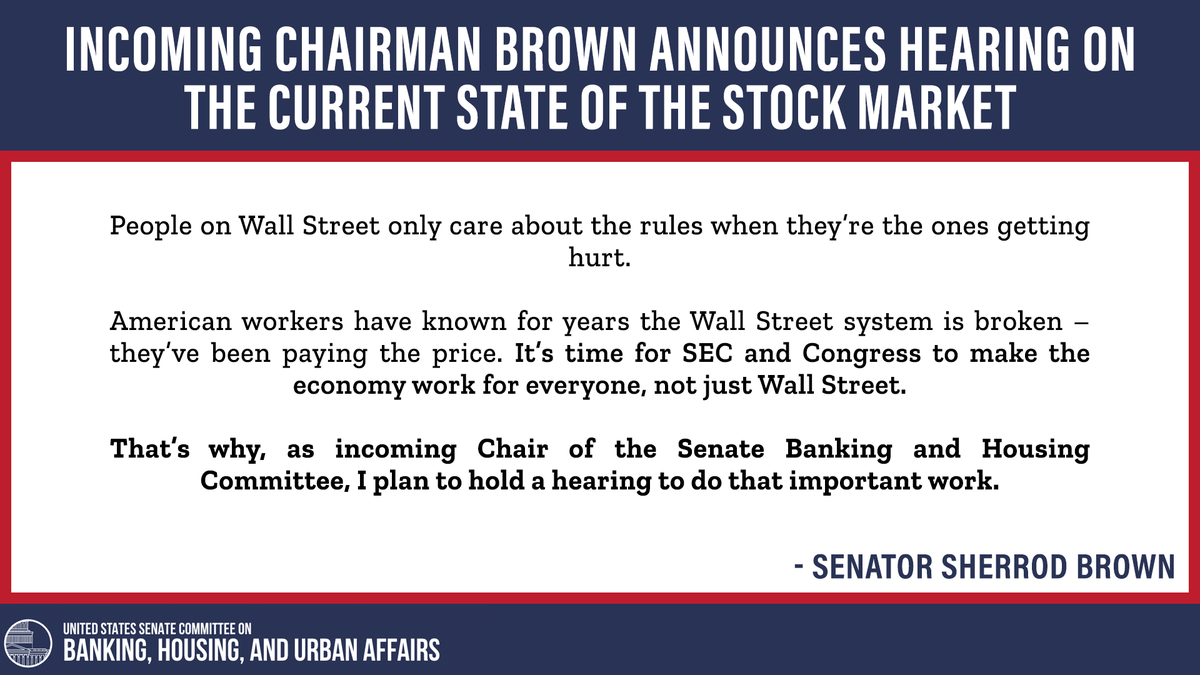 INCOMING CHAIRMAN BROWN ANNOUNCES HEARING ON THE CURRENT STATE OF THE STOCK MARKET

People on Wall Street only care about the rules when they're the ones getting hurt.

American workers have known for years the Wall Street system is broken – they've been paying the price. It's time for SEC and Congress to make the economy work for everyone, not just Wall Street.

That's why, as incoming Chair of the Senate Banking and Housing Committee, I plan to hold a hearing to do that important work.

- SENATOR SHERROD BROWN

UNITED STATES SENATE COMMITTEE ON
BANKING, HOUSING, AND URBAN AFFAIRS